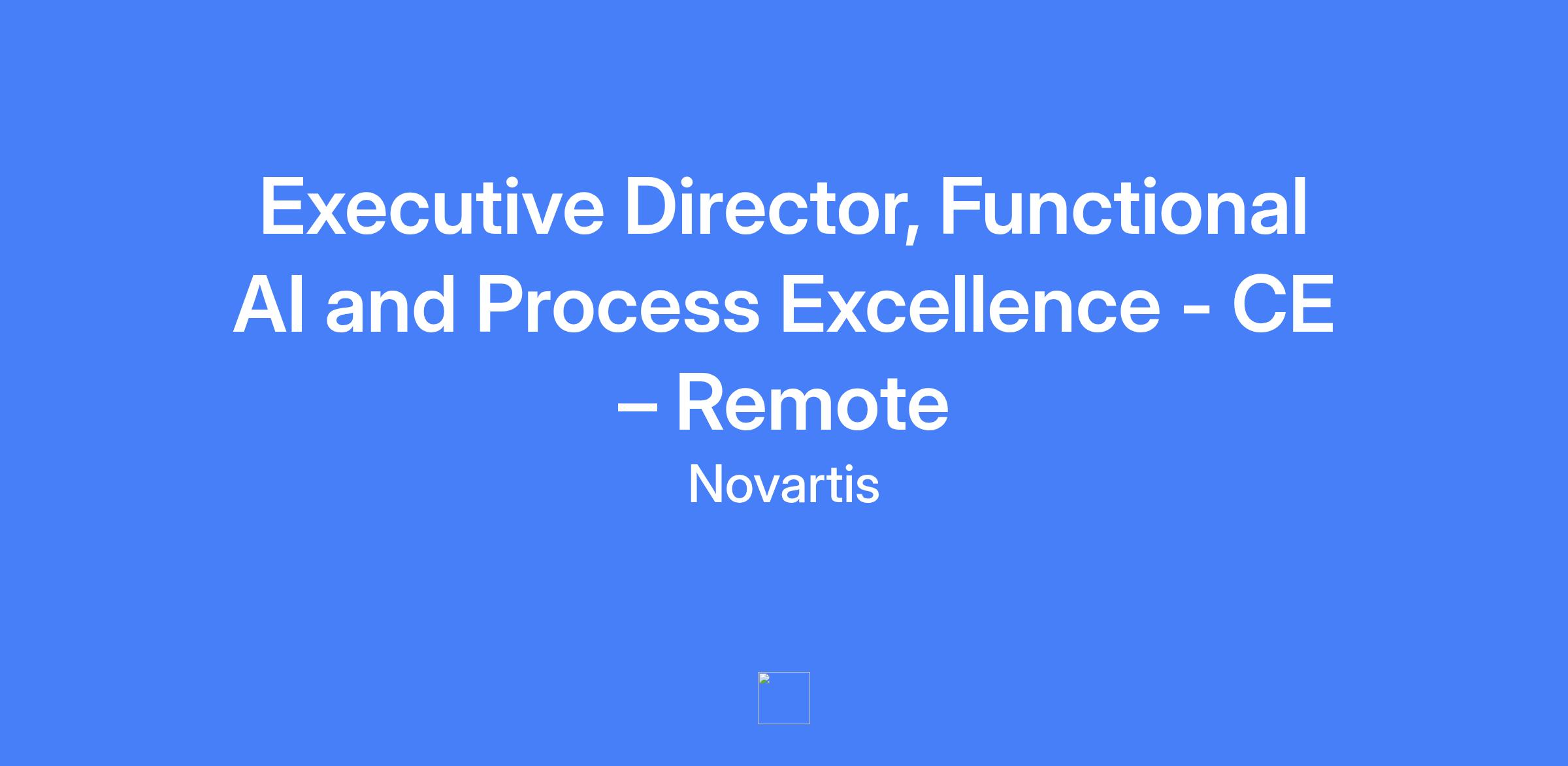 Executive Director, Functional AI and Process Excellence - CE – Remote

Novartis